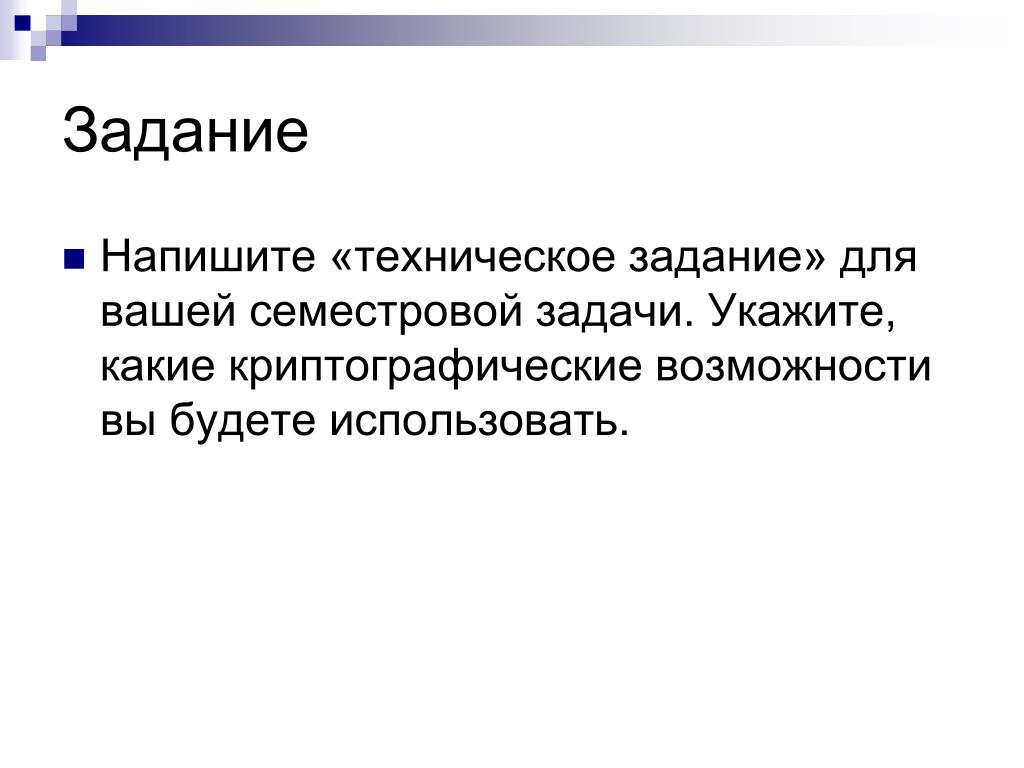 Задание

Напишите «техническое задание» для вашей семестровой задачи. Укажите, какие криптографические возможности вы будете использовать.